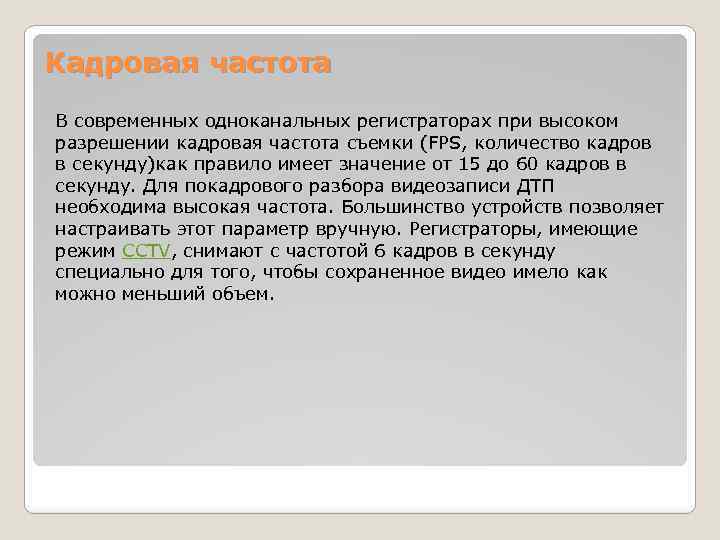 Кадровая частота

В современных одноканальных регистраторах при высоком разрешении кадровая частота съемки (FPS, количество кадров в секунду)как правило имеет значение от 15 до 60 кадров в секунду. Для покадрового разбора видеозаписи ДТП необходима высокая частота. Большинство устройств позволяет настраивать этот параметр вручную. Регистраторы, имеющие режим CCTV, снимают с частотой 6 кадров в секунду специально для того, чтобы сохраненное видео имело как можно меньший объем.